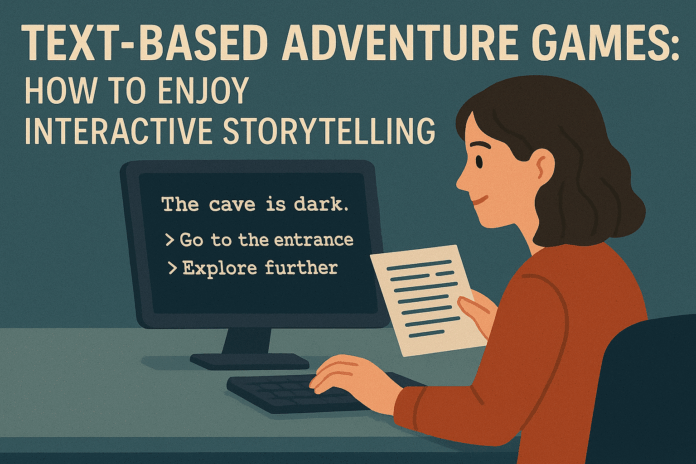 TEXT-BASED ADVENTURE GAMES:
HOW TO ENJOY
INTERACTIVE STORYTELLING

The cave is dark.

> Go to the entrance
> Explore further